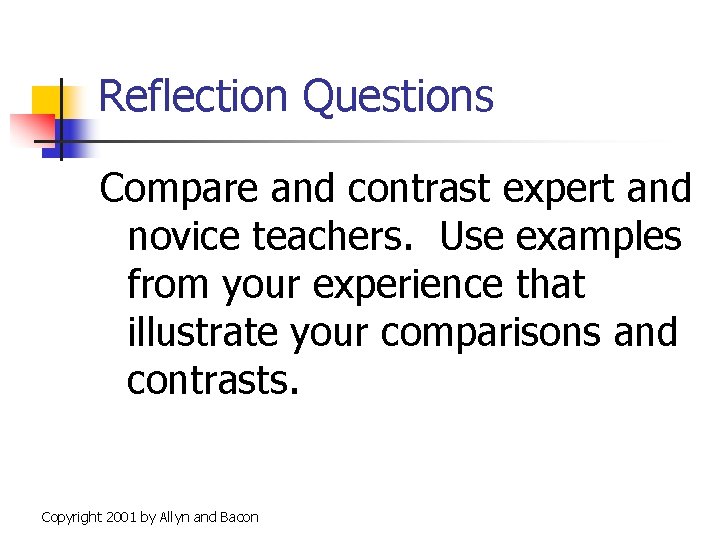 Reflection Questions

Compare and contrast expert and novice teachers.  Use examples from your experience that illustrate your comparisons and contrasts.

Copyright 2001 by Allyn and Bacon